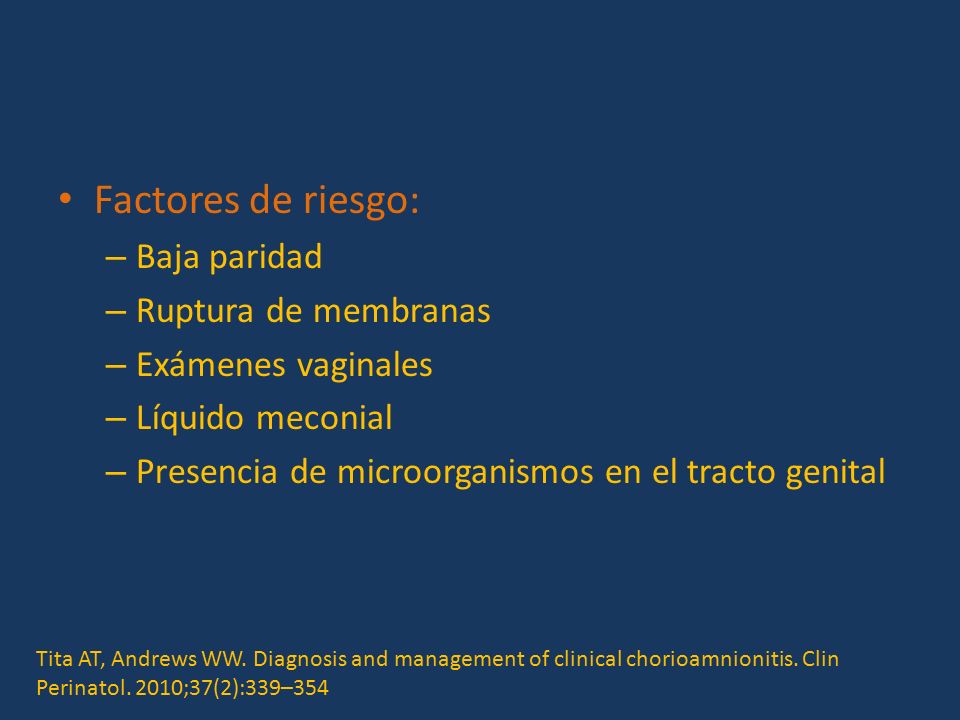 • Factores de riesgo:
– Baja paridad
– Ruptura de membranas
– Exámenes vaginales
– Líquido meconial
– Presencia de microorganismos en el tracto genital

Tita AT, Andrews WW. Diagnosis and management of clinical chorioamnionitis. Clin Perinatol. 2010;37(2):339–354